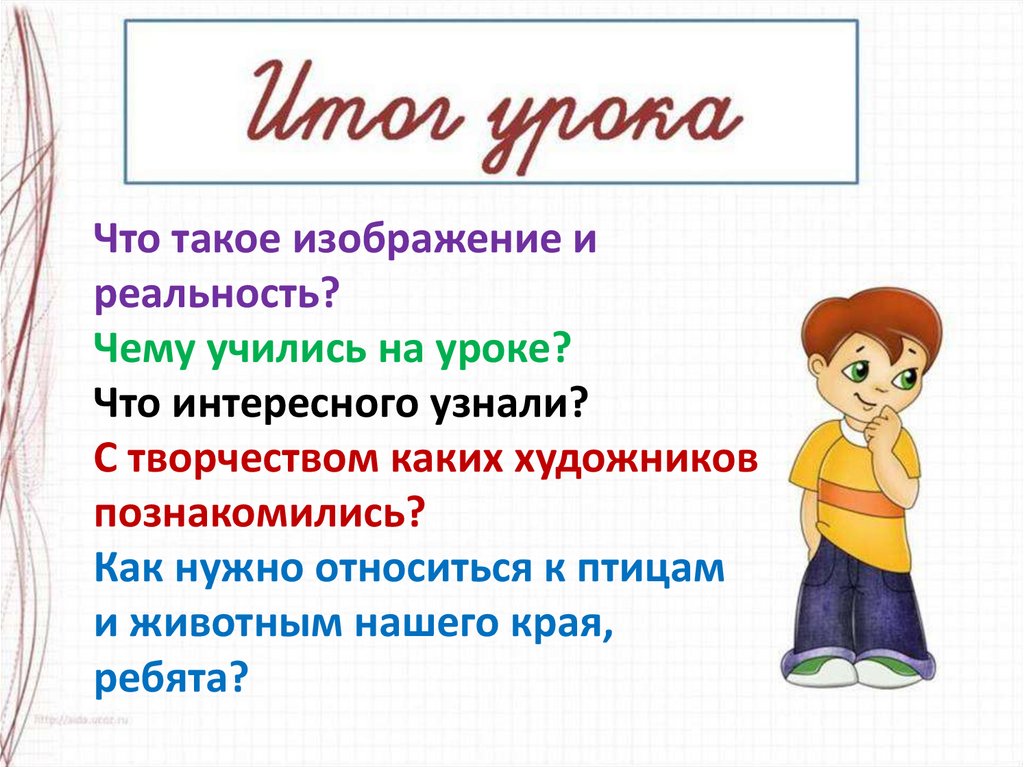 Итог урока

Что такое изображение и реальность?
Чему учились на уроке?
Что интересного узнали?
С творчеством каких художников познакомились?
Как нужно относиться к птицам и животным нашего края, ребята?

http://aida.ucoz.ru